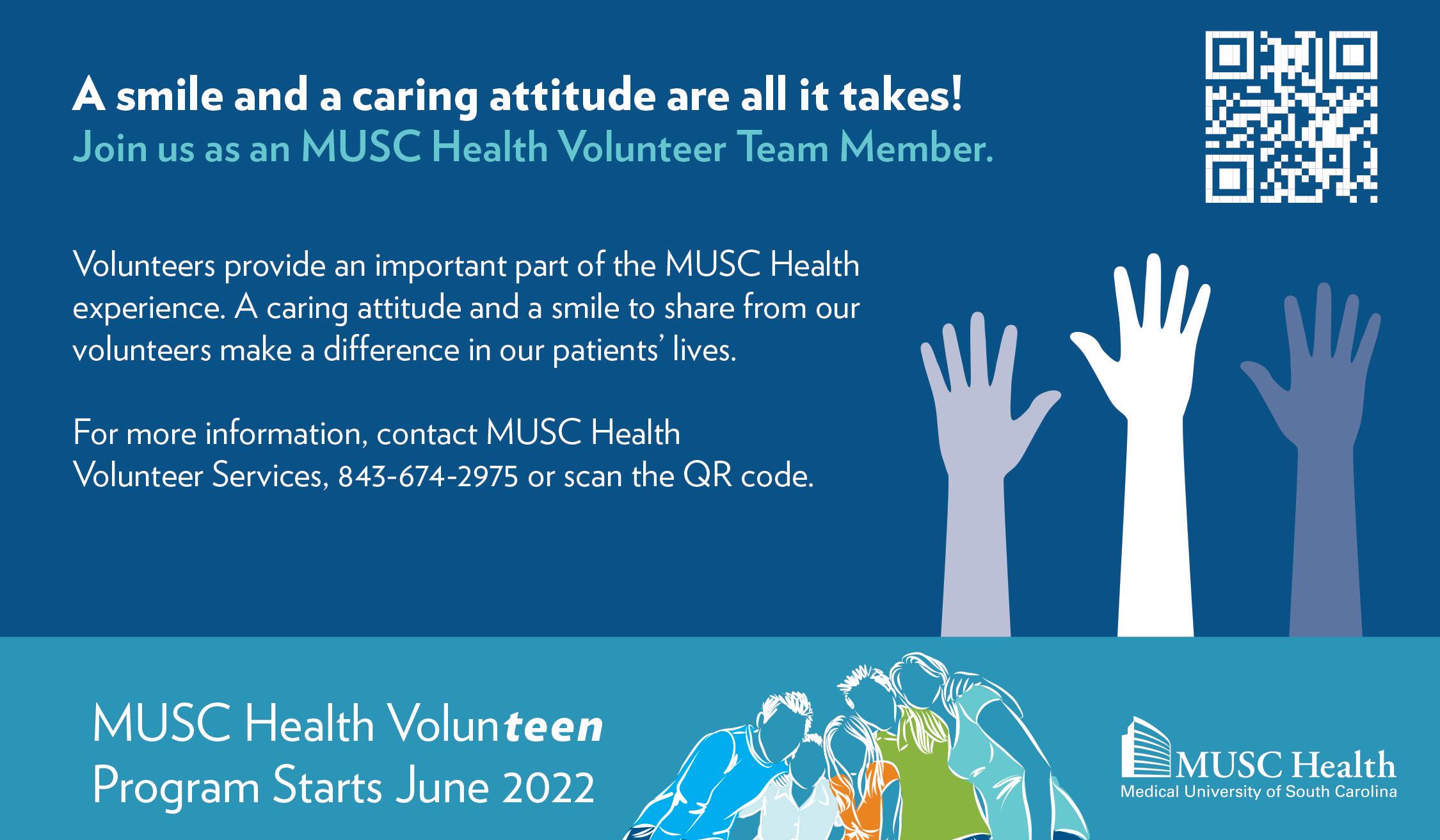 A smile and a caring attitude are all it takes!
Join us as an MUSC Health Volunteer Team Member.

Volunteers provide an important part of the MUSC Health experience. A caring attitude and a smile to share from our volunteers make a difference in our patients' lives.

For more information, contact MUSC Health Volunteer Services, 843-674-2975 or scan the QR code.

MUSC Health Volunteen
Program Starts June 2022

MUSC Health
Medical University of South Carolina